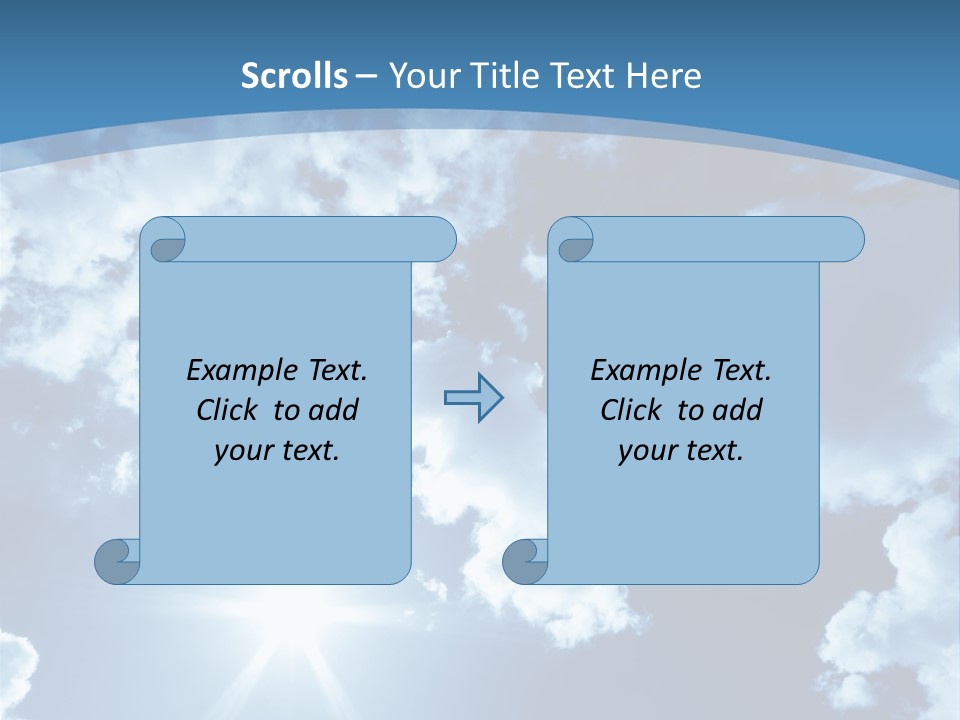 Scrolls – Your Title Text Here

Example Text. Click to add your text.

Example Text. Click to add your text.